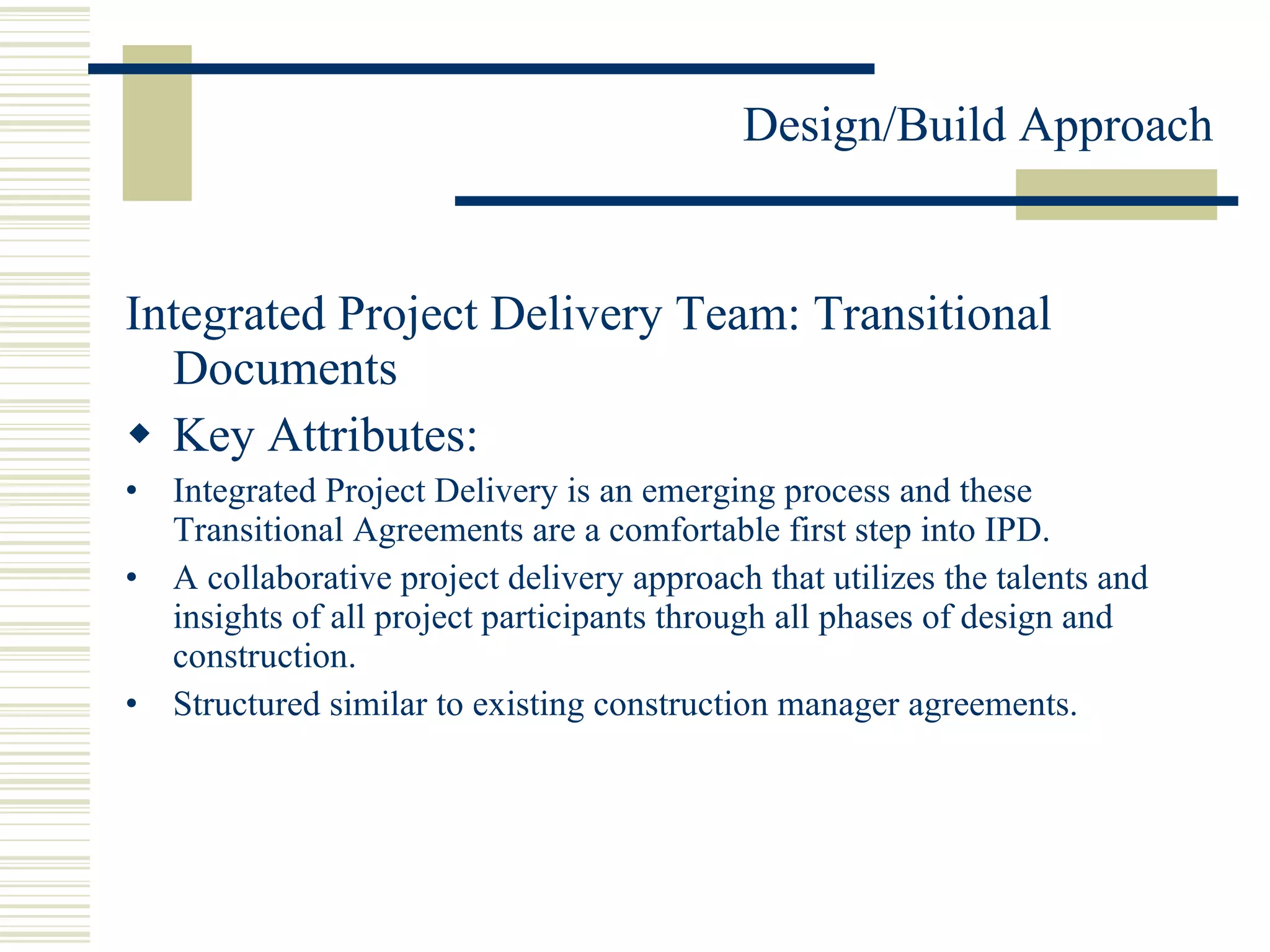 Design/Build Approach

Integrated Project Delivery Team: Transitional Documents

◆ Key Attributes:

• Integrated Project Delivery is an emerging process and these Transitional Agreements are a comfortable first step into IPD.

• A collaborative project delivery approach that utilizes the talents and insights of all project participants through all phases of design and construction.

• Structured similar to existing construction manager agreements.